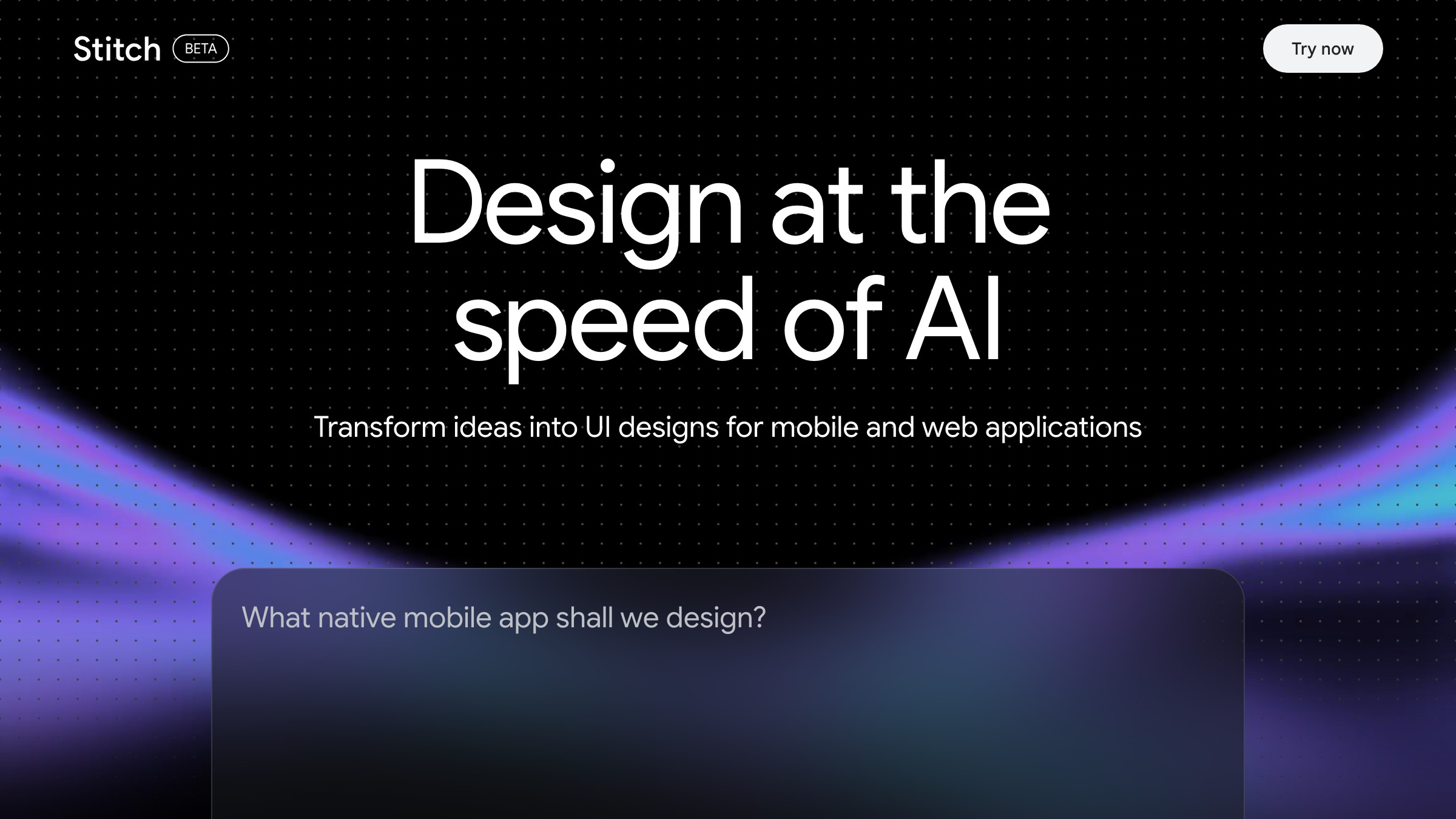 Stitch BETA

Try now

Design at the speed of AI

Transform ideas into UI designs for mobile and web applications

What native mobile app shall we design?